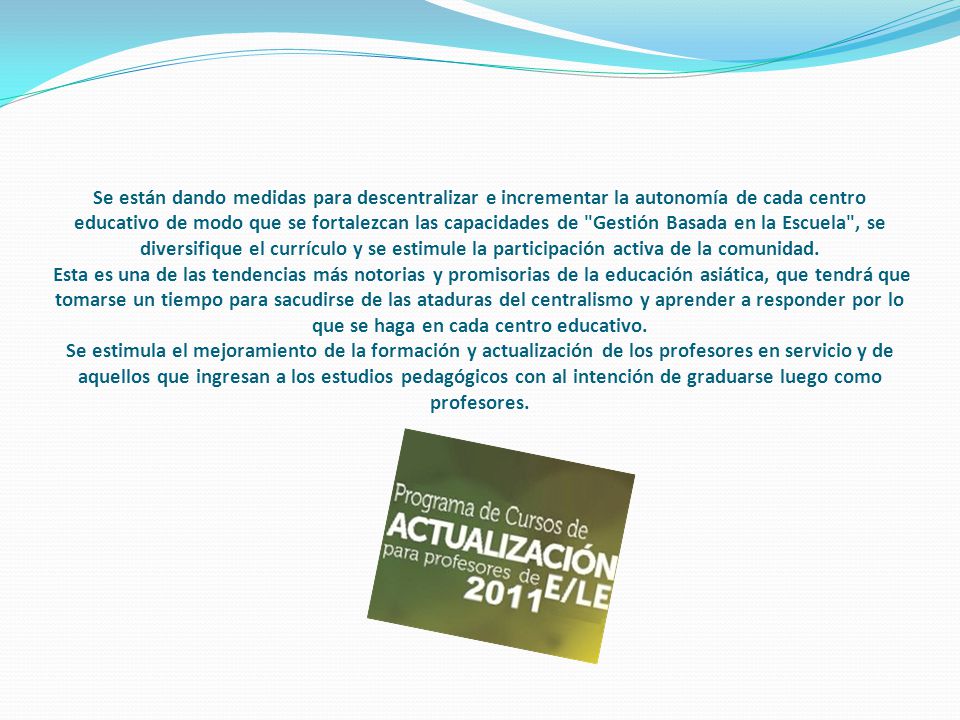 Se están dando medidas para descentralizar e incrementar la autonomía de cada centro educativo de modo que se fortalezcan las capacidades de "Gestión Basada en la Escuela", se diversifique el currículo y se estimule la participación activa de la comunidad.
Esta es una de las tendencias más notorias y promisorias de la educación asiática, que tendrá que tomarse un tiempo para sacudirse de las ataduras del centralismo y aprender a responder por lo que se haga en cada centro educativo.
Se estimula el mejoramiento de la formación y actualización de los profesores en servicio y de aquellos que ingresan a los estudios pedagógicos con al intención de graduarse luego como profesores.

Programa de Cursos de
ACTUALIZACIÓN
para profesores de
E/LE
2011